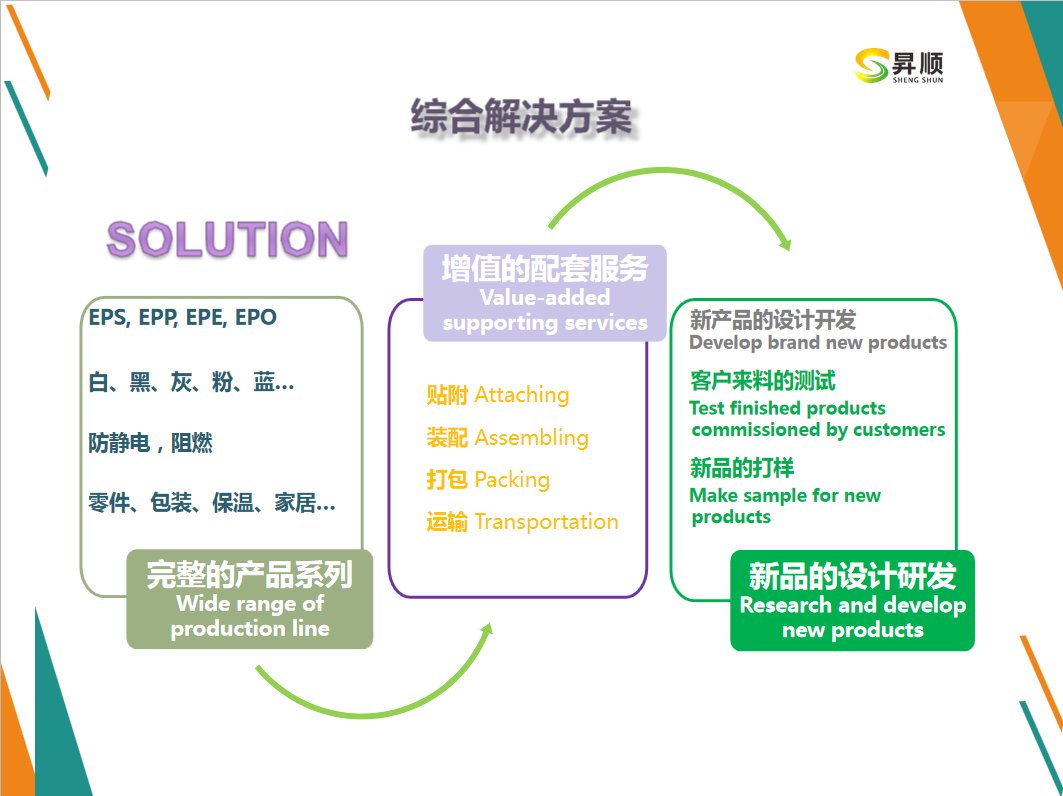 昇顺
SHENG SHUN

综合解决方案

SOLUTION

EPS, EPP, EPE, EPO

白、黑、灰、粉、蓝…

防静电，阻燃

零件、包装、保温、家居…

完整的产品系列
Wide range of production line

增值的配套服务
Value-added supporting services

贴附 Attaching

装配 Assembling

打包 Packing

运输 Transportation

新产品的设计开发
Develop brand new products

客户来料的测试
Test finished products commissioned by customers

新品的打样
Make sample for new products

新品的设计研发
Research and develop new products